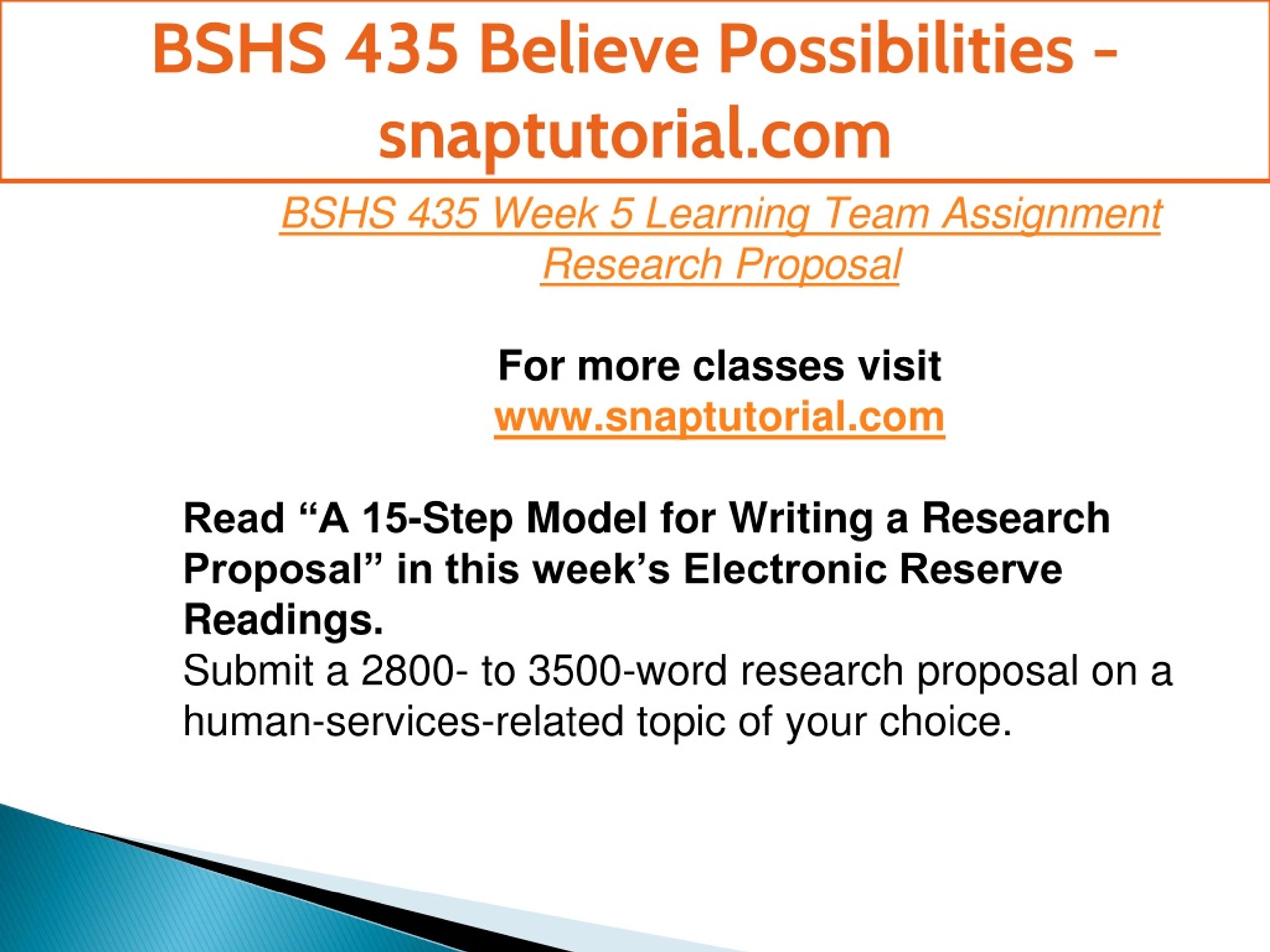 BSHS 435 Believe Possibilities - snaptutorial.com

BSHS 435 Week 5 Learning Team Assignment Research Proposal

For more classes visit
www.snaptutorial.com

Read “A 15-Step Model for Writing a Research Proposal” in this week’s Electronic Reserve Readings.
Submit a 2800- to 3500-word research proposal on a human-services-related topic of your choice.